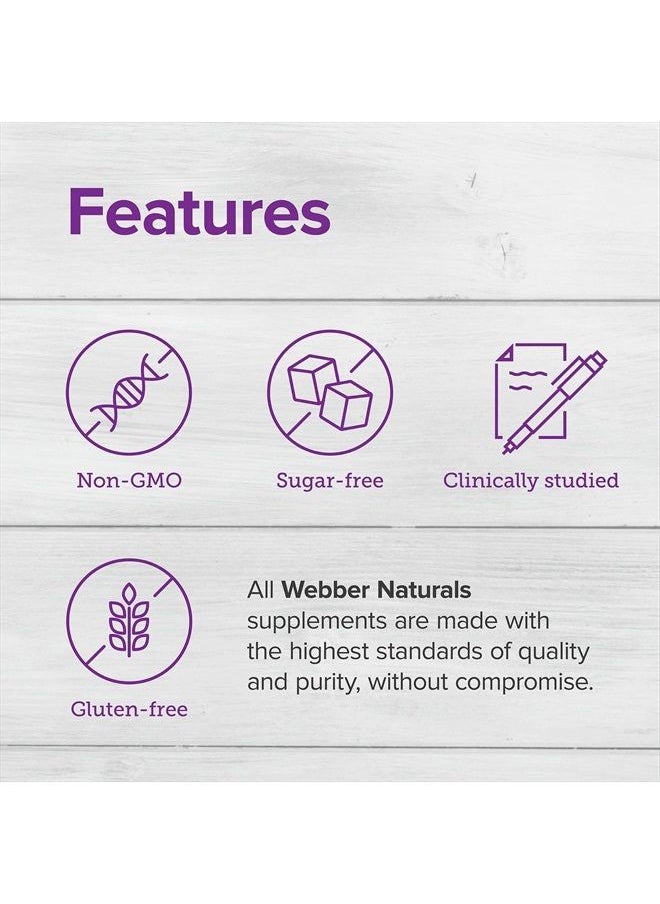 Features

Non-GMO

Sugar-free

Clinically studied

Gluten-free

All Webber Naturals supplements are made with the highest standards of quality and purity, without compromise.